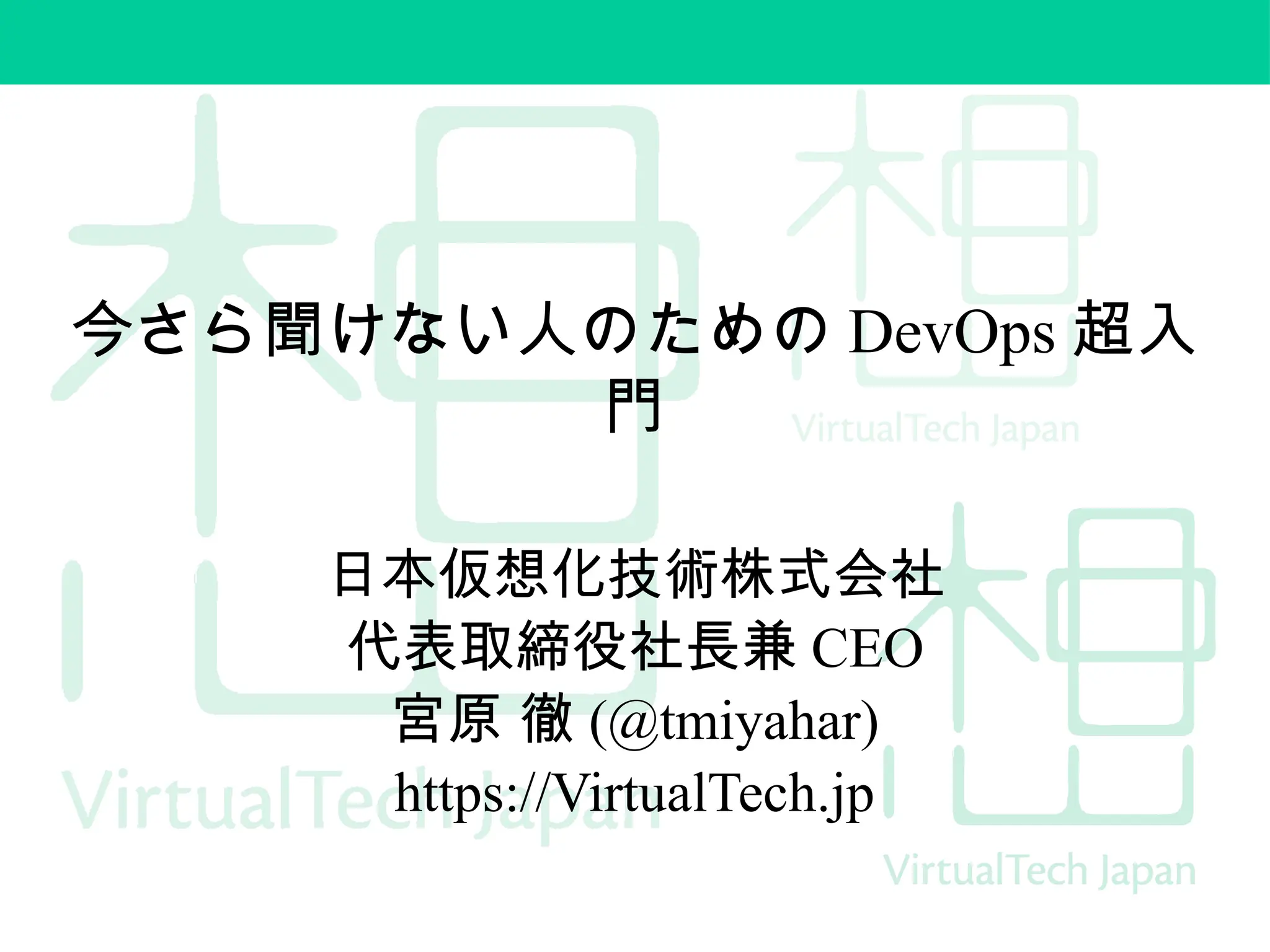 今さら聞けない人のための DevOps 超入門

日本仮想化技術株式会社
代表取締役社長兼 CEO
宮原 徹 (@tmiyahar)
https://VirtualTech.jp

VirtualTech Japan
VirtualTech Japan
VirtualTech Japan